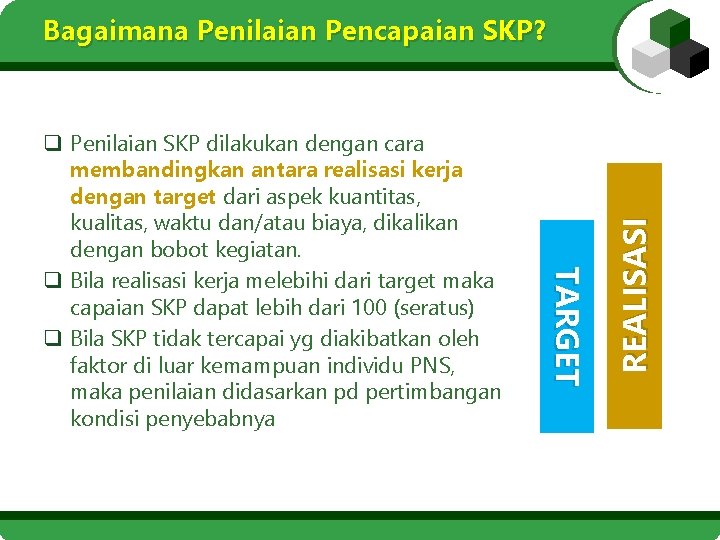 Bagaimana Penilaian Pencapaian SKP?

❑ Penilaian SKP dilakukan dengan cara membandingkan antara realisasi kerja dengan target dari aspek kuantitas, kualitas, waktu dan/atau biaya, dikalikan dengan bobot kegiatan.
❑ Bila realisasi kerja melebihi dari target maka capaian SKP dapat lebih dari 100 (seratus)
❑ Bila SKP tidak tercapai yg diakibatkan oleh faktor di luar kemampuan individu PNS, maka penilaian didasarkan pd pertimbangan kondisi penyebabnya

TARGET

REALISASI